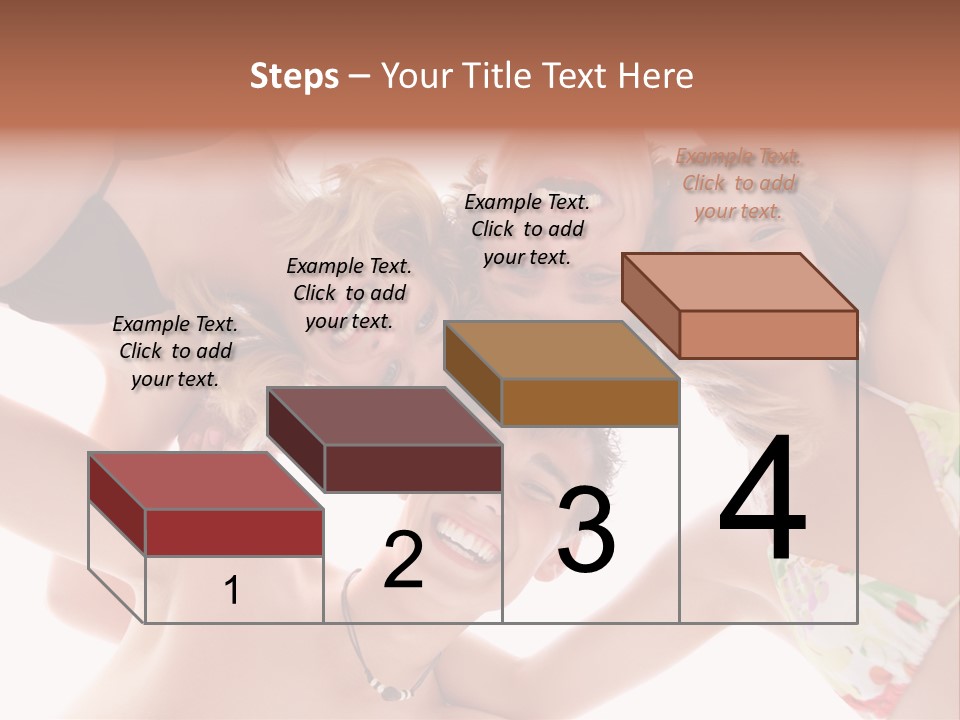 Steps – Your Title Text Here

Example Text. Click to add your text.

Example Text. Click to add your text.

Example Text. Click to add your text.

Example Text. Click to add your text.

1

2

3

4